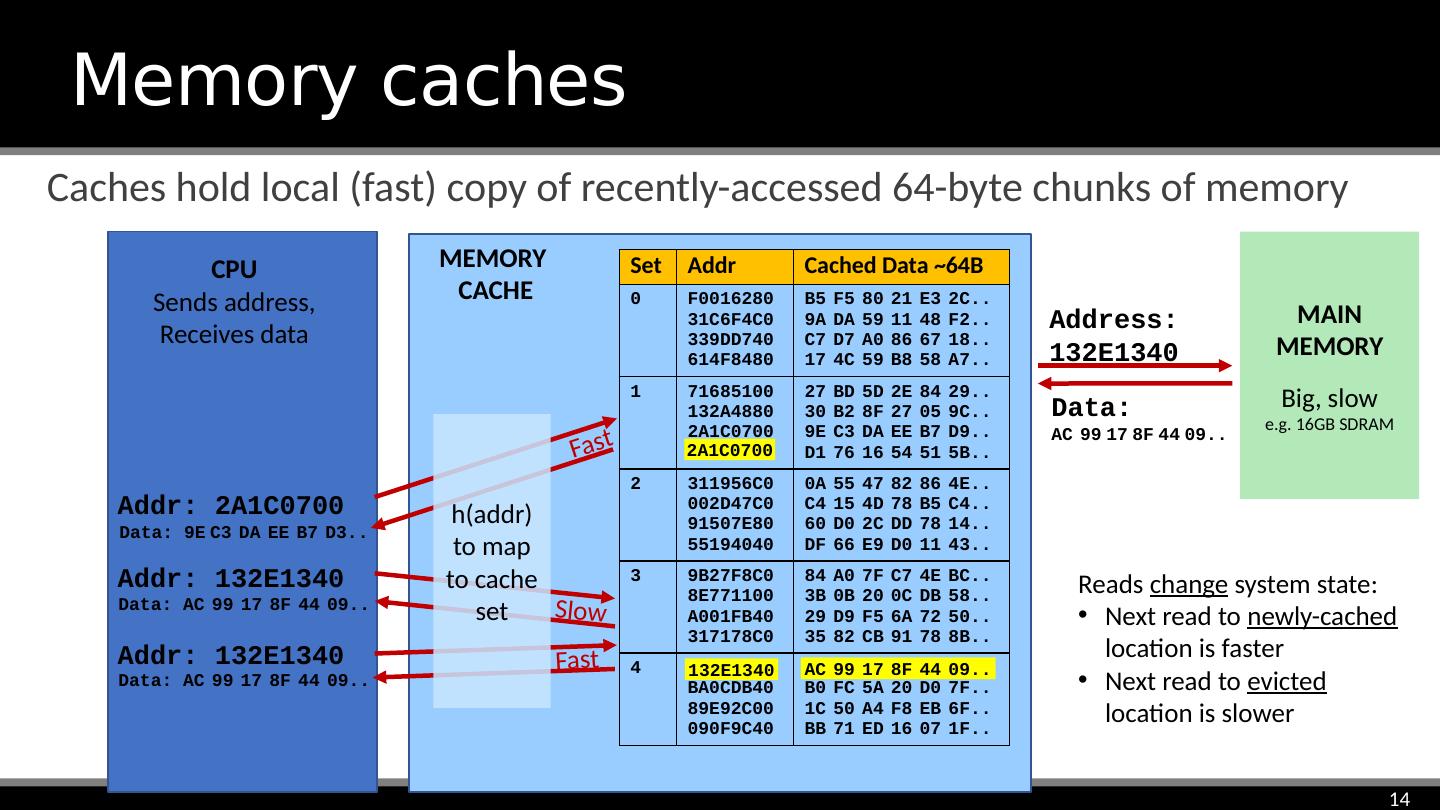 Memory caches

Caches hold local (fast) copy of recently-accessed 64-byte chunks of memory

CPU
Sends address,
Receives data

Addr: 2A1C0700
Data: 9E C3 DA EE B7 D3..

Addr: 132E1340
Data: AC 99 17 8F 44 09..

Addr: 132E1340
Data: AC 99 17 8F 44 09..

MEMORY CACHE

h(addr) to map to cache set

Fast

Slow

Fast

| Set | Addr | Cached Data ~64B |
|---|---|---|
| 0 | F0016280 31C6F4C0 339DD740 614F8480 | B5 F5 80 21 E3 2C.. 9A DA 59 11 48 F2.. C7 D7 A0 86 67 18.. 17 4C 59 B8 58 A7.. |
| 1 | 71685100 132A4880 2A1C0700 2A1C0700 | 27 BD 5D 2E 84 29.. 30 B2 8F 27 05 9C.. 9E C3 DA EE B7 D9.. D1 76 16 54 51 5B.. |
| 2 | 311956C0 002D47C0 91507E80 55194040 | 0A 55 47 82 86 4E.. C4 15 4D 78 B5 C4.. 60 D0 2C DD 78 14.. DF 66 E9 D0 11 43.. |
| 3 | 9B27F8C0 8E771100 A001FB40 317178C0 | 84 A0 7F C7 4E BC.. 3B 0B 20 0C DB 58.. 29 D9 F5 6A 72 50.. 35 82 CB 91 78 8B.. |
| 4 | 132E1340 BA0CDB40 89E92C00 090F9C40 | AC 99 17 8F 44 09.. B0 FC 5A 20 D0 7F.. 1C 50 A4 F8 EB 6F.. BB 71 ED 16 07 1F.. |

Address:
132E1340

Data:
AC 99 17 8F 44 09..

MAIN MEMORY
Big, slow
e.g. 16GB SDRAM

Reads change system state:
• Next read to newly-cached location is faster
• Next read to evicted location is slower

14